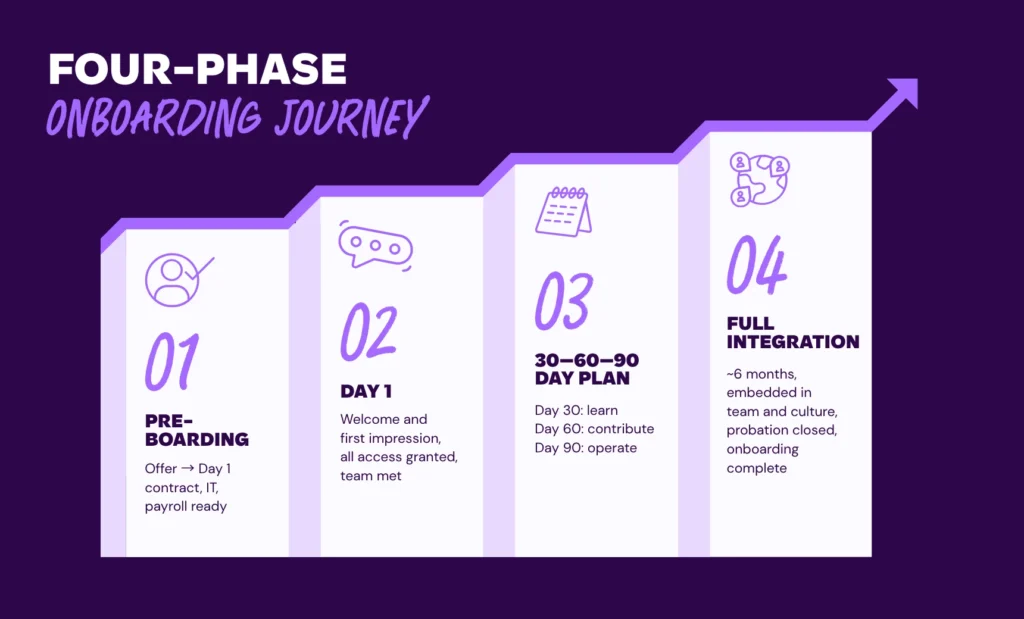 FOUR-PHASE
ONBOARDING JOURNEY

01

PRE-BOARDING

Offer → Day 1 contract, IT, payroll ready

02

DAY 1

Welcome and first impression, all access granted, team met

03

30–60–90 DAY PLAN

Day 30: learn
Day 60: contribute
Day 90: operate

04

FULL INTEGRATION

~6 months, embedded in team and culture, probation closed, onboarding complete